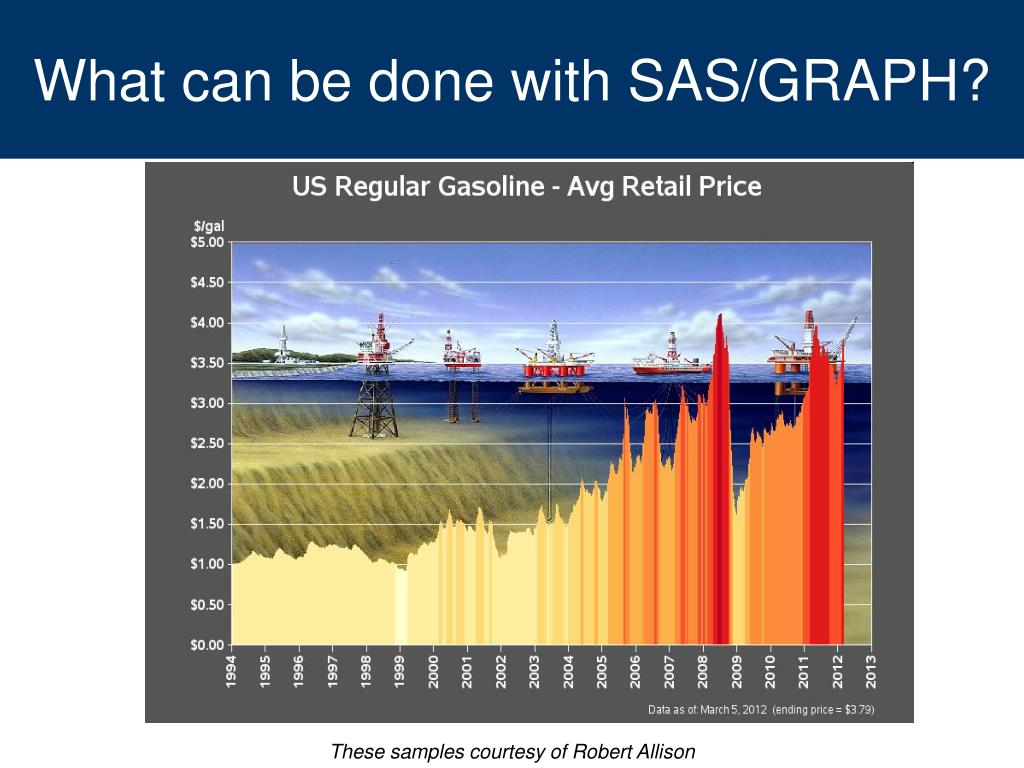 What can be done with SAS/GRAPH?

US Regular Gasoline - Avg Retail Price

$/gal
$5.00
$4.50
$4.00
$3.50
$3.00
$2.50
$2.00
$1.50
$1.00
$0.50
$0.00

1994 1995 1996 1997 1998 1999 2000 2001 2002 2003 2004 2005 2006 2007 2008 2009 2010 2011 2012 2013

Data as of: March 5, 2012 (ending price = $3.79)

These samples courtesy of Robert Allison